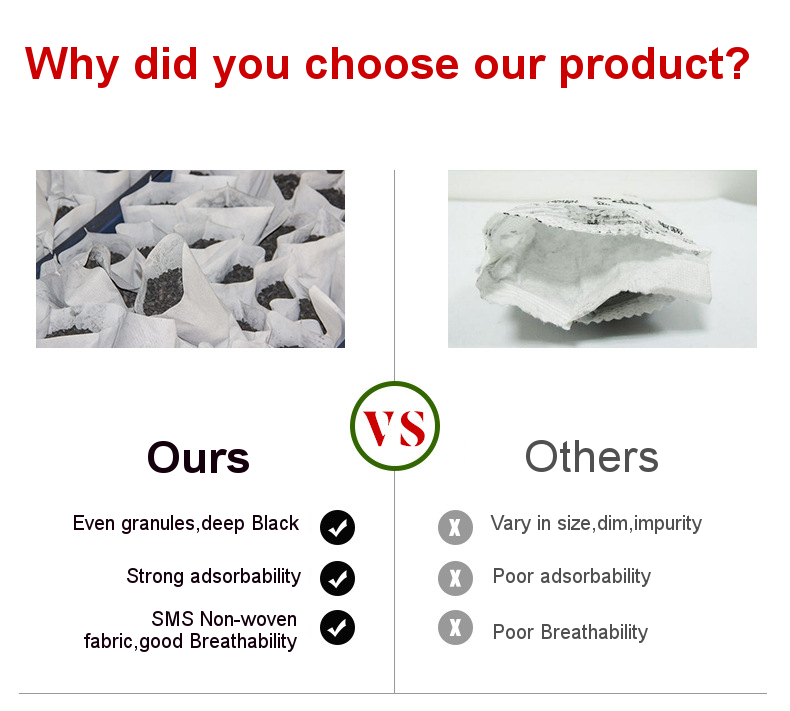 Why did you choose our product?

VS

Ours

Even granules,deep Black

Strong adsorbability

SMS Non-woven fabric,good Breathability

Others

X Vary in size,dim,impurity

X Poor adsorbability

X Poor Breathability